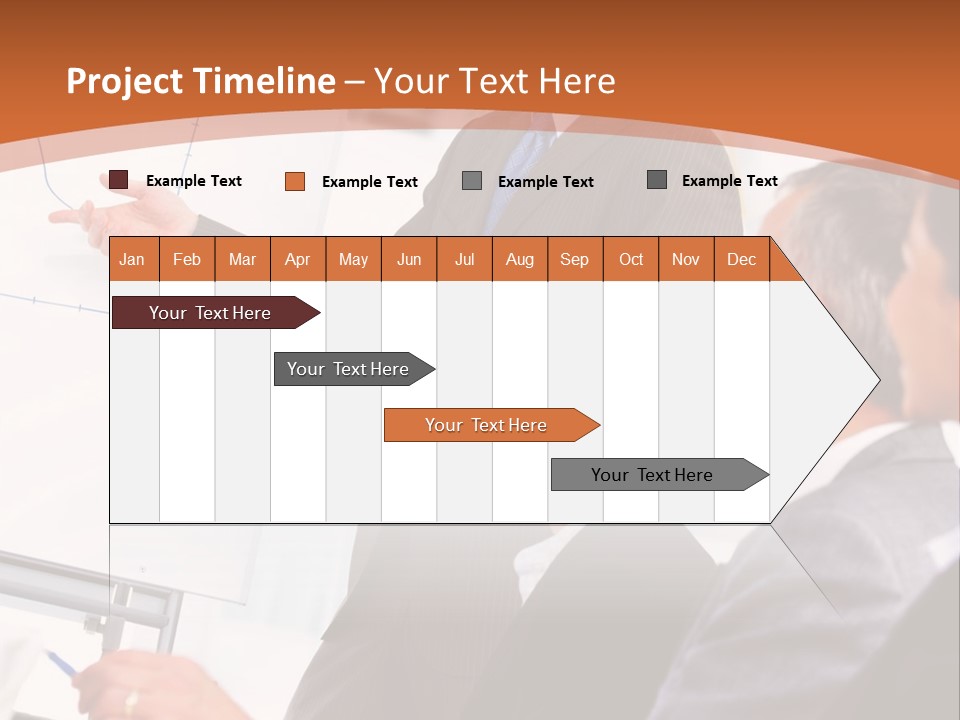 Project Timeline – Your Text Here

Example Text
Example Text
Example Text
Example Text

| Jan | Feb | Mar | Apr | May | Jun | Jul | Aug | Sep | Oct | Nov | Dec |
|---|---|---|---|---|---|---|---|---|---|---|---|

Your Text Here

Your Text Here

Your Text Here

Your Text Here